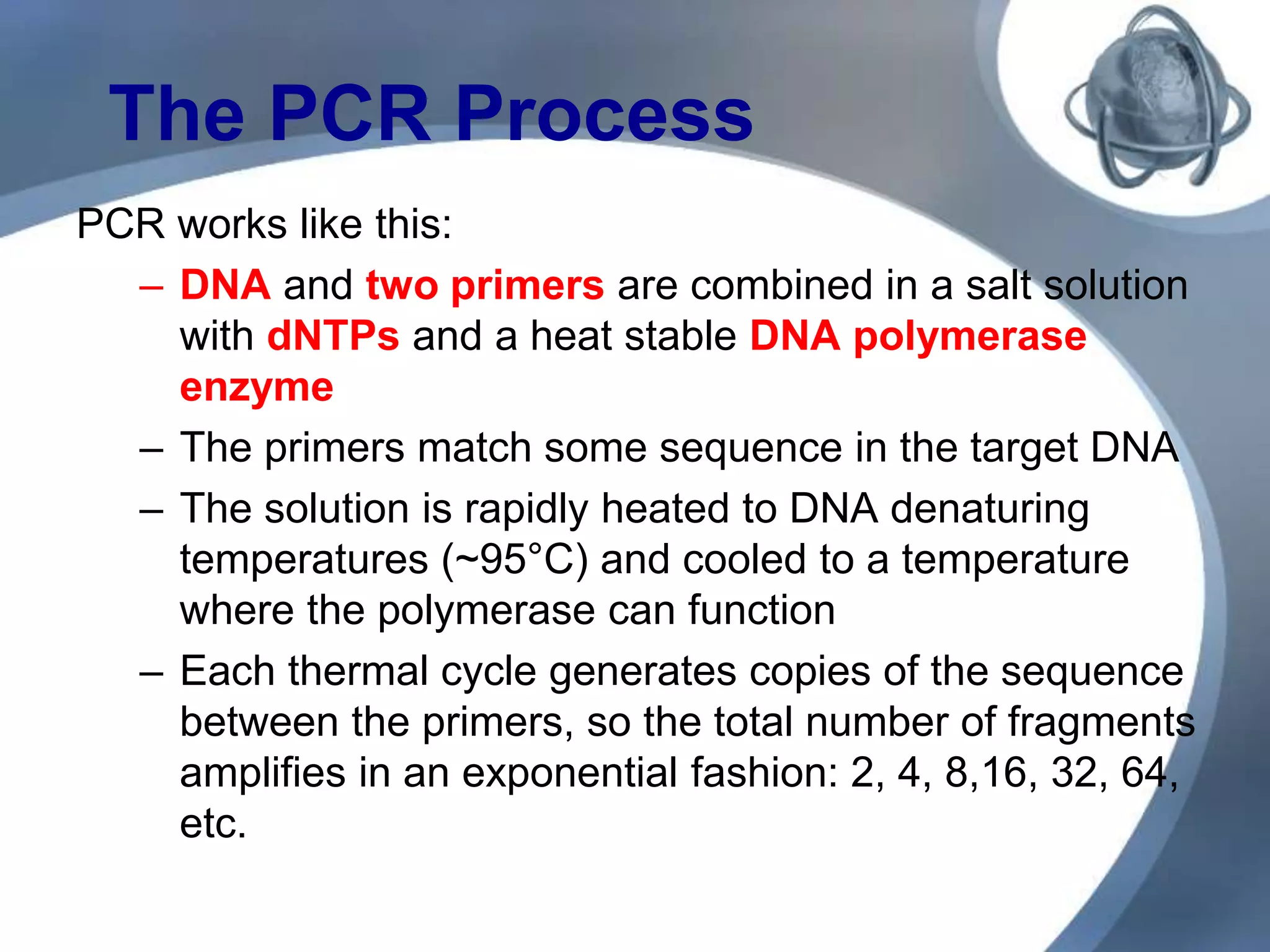 The PCR Process

PCR works like this:

– DNA and two primers are combined in a salt solution with dNTPs and a heat stable DNA polymerase enzyme

– The primers match some sequence in the target DNA

– The solution is rapidly heated to DNA denaturing temperatures (~95°C) and cooled to a temperature where the polymerase can function

– Each thermal cycle generates copies of the sequence between the primers, so the total number of fragments amplifies in an exponential fashion: 2, 4, 8,16, 32, 64, etc.